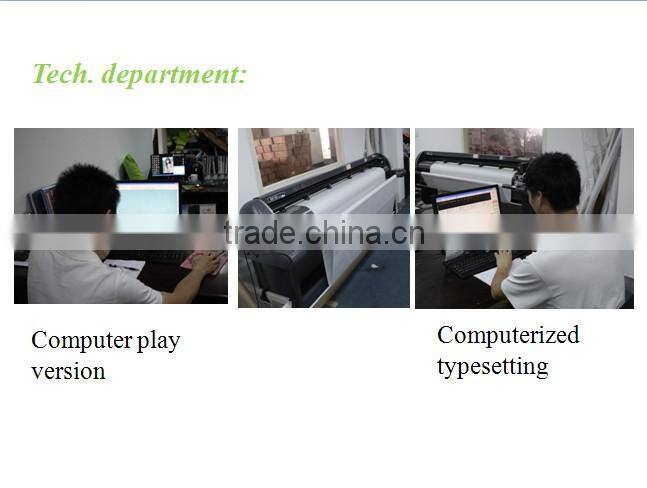 Tech. department:

trade.china.cn

Computer play version

Computerized typesetting